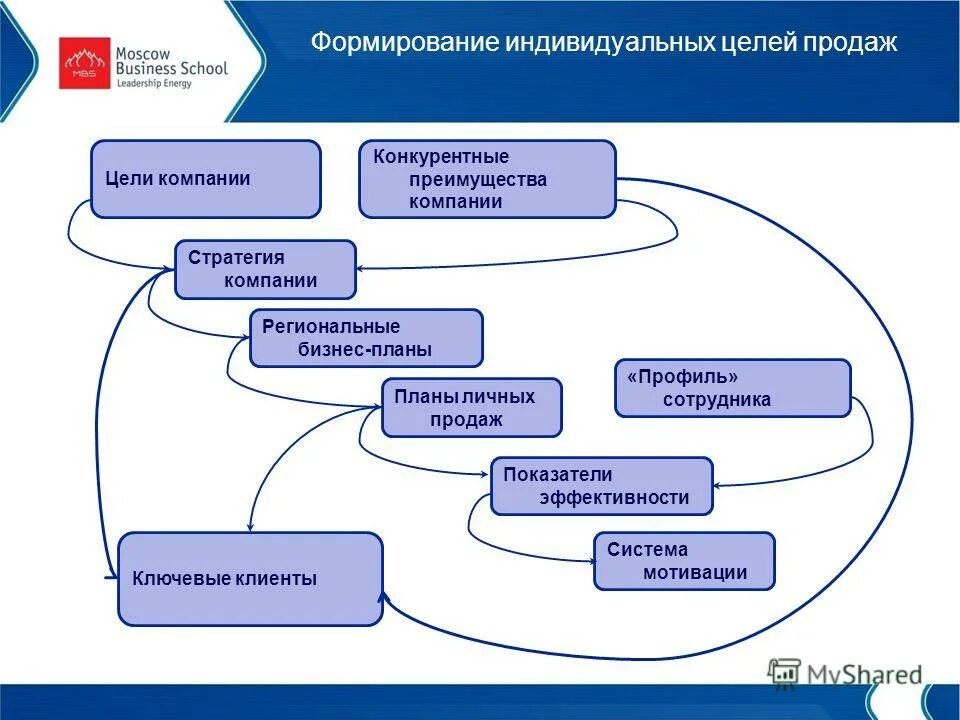 MBS Moscow Business School Leadership Energy

Формирование индивидуальных целей продаж

Цели компании

Конкурентные преимущества компании

Стратегия компании

Региональные бизнес-планы

Планы личных продаж

«Профиль» сотрудника

Показатели эффективности

Система мотивации

Ключевые клиенты

MyShared